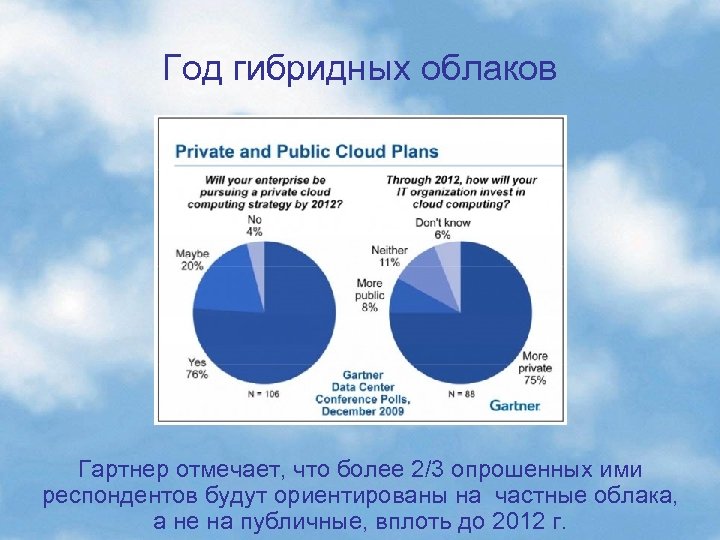 Год гибридных облаков

Private and Public Cloud Plans

Will your enterprise be pursuing a private cloud computing strategy by 2012?

No 4%

Maybe 20%

Yes 76%

N = 106

Through 2012, how will your IT organization invest in cloud computing?

Don't know 6%

Neither 11%

More public 8%

More private 75%

N = 88

Gartner Data Center Conference Polls, December 2009

Gartner

Гартнер отмечает, что более 2/3 опрошенных ими респондентов будут ориентированы на частные облака, а не на публичные, вплоть до 2012 г.